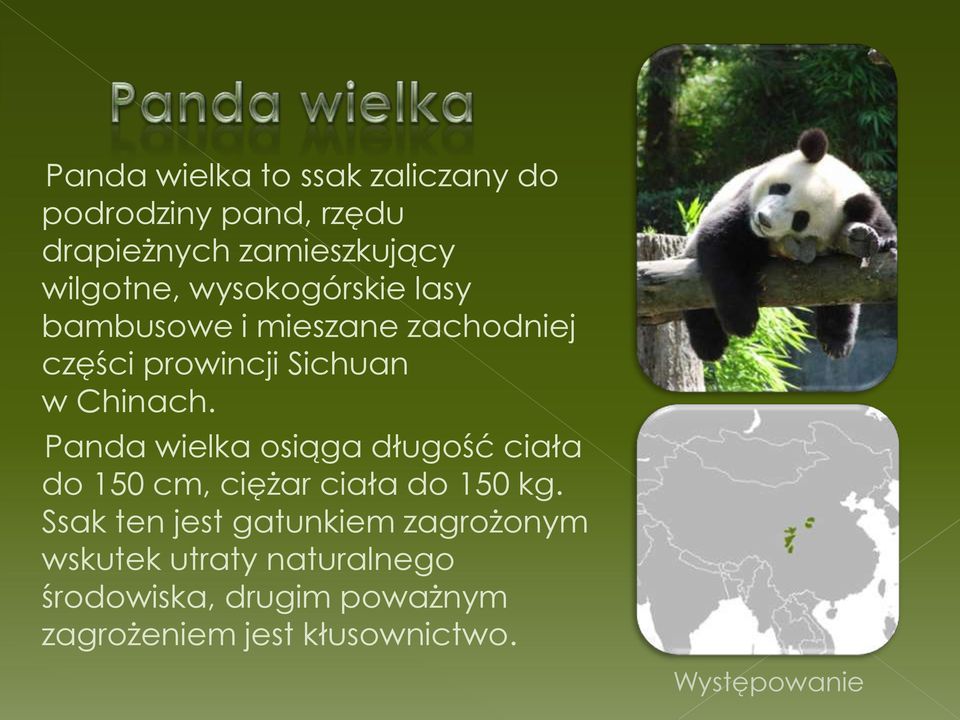 Panda wielka

Panda wielka to ssak zaliczany do podrodziny pand, rzędu drapieżnych zamieszkujący wilgotne, wysokogórskie lasy bambusowe i mieszane zachodniej części prowincji Sichuan w Chinach.

Panda wielka osiąga długość ciała do 150 cm, ciężar ciała do 150 kg. Ssak ten jest gatunkiem zagrożonym wskutek utraty naturalnego środowiska, drugim poważnym zagrożeniem jest kłusownictwo.

Występowanie